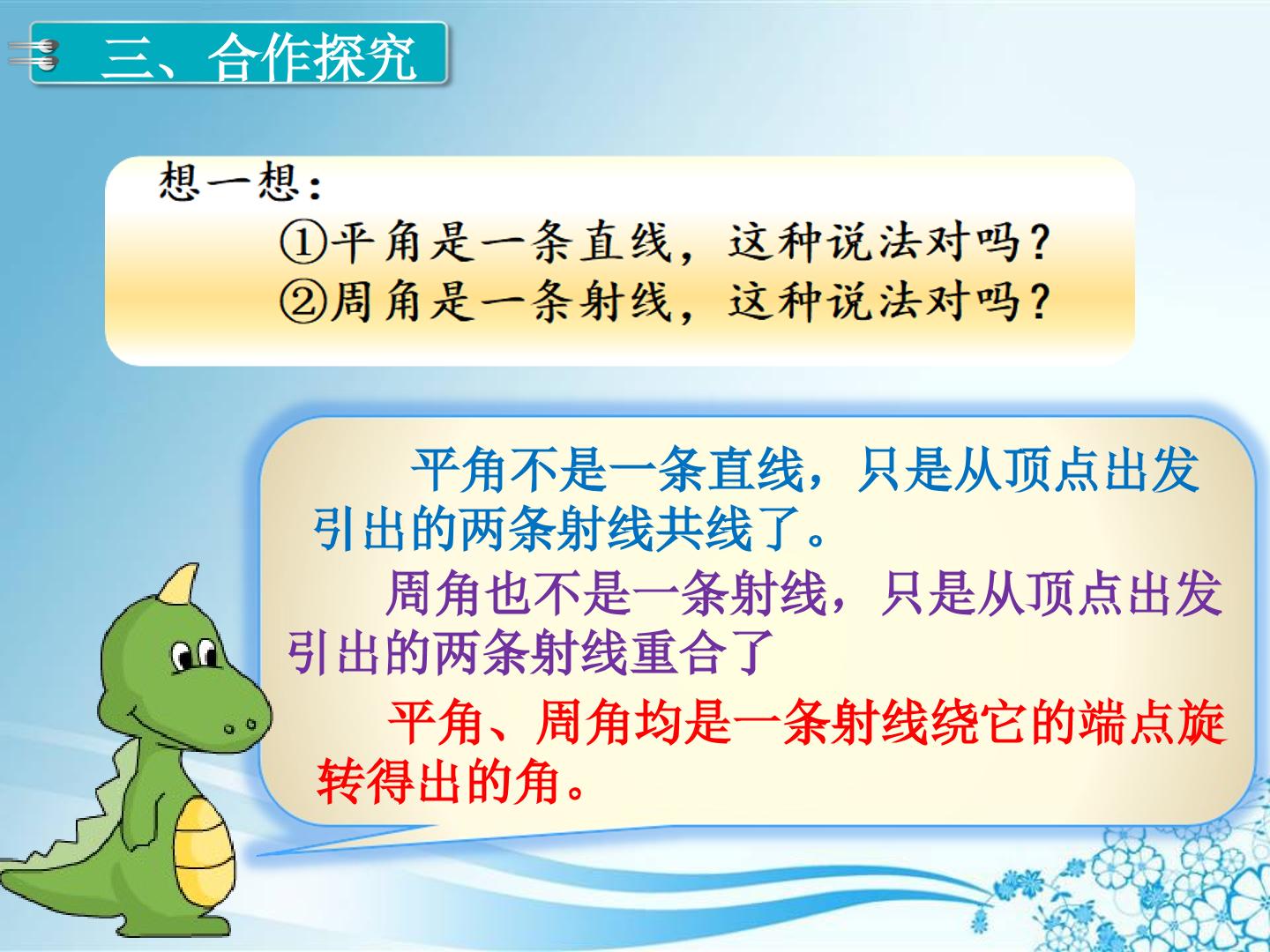 三、合作探究

想一想:

①平角是一条直线，这种说法对吗？

②周角是一条射线，这种说法对吗？

平角不是一条直线，只是从顶点出发引出的两条射线共线了。

周角也不是一条射线，只是从顶点出发引出的两条射线重合了

平角、周角均是一条射线绕它的端点旋转得出的角。